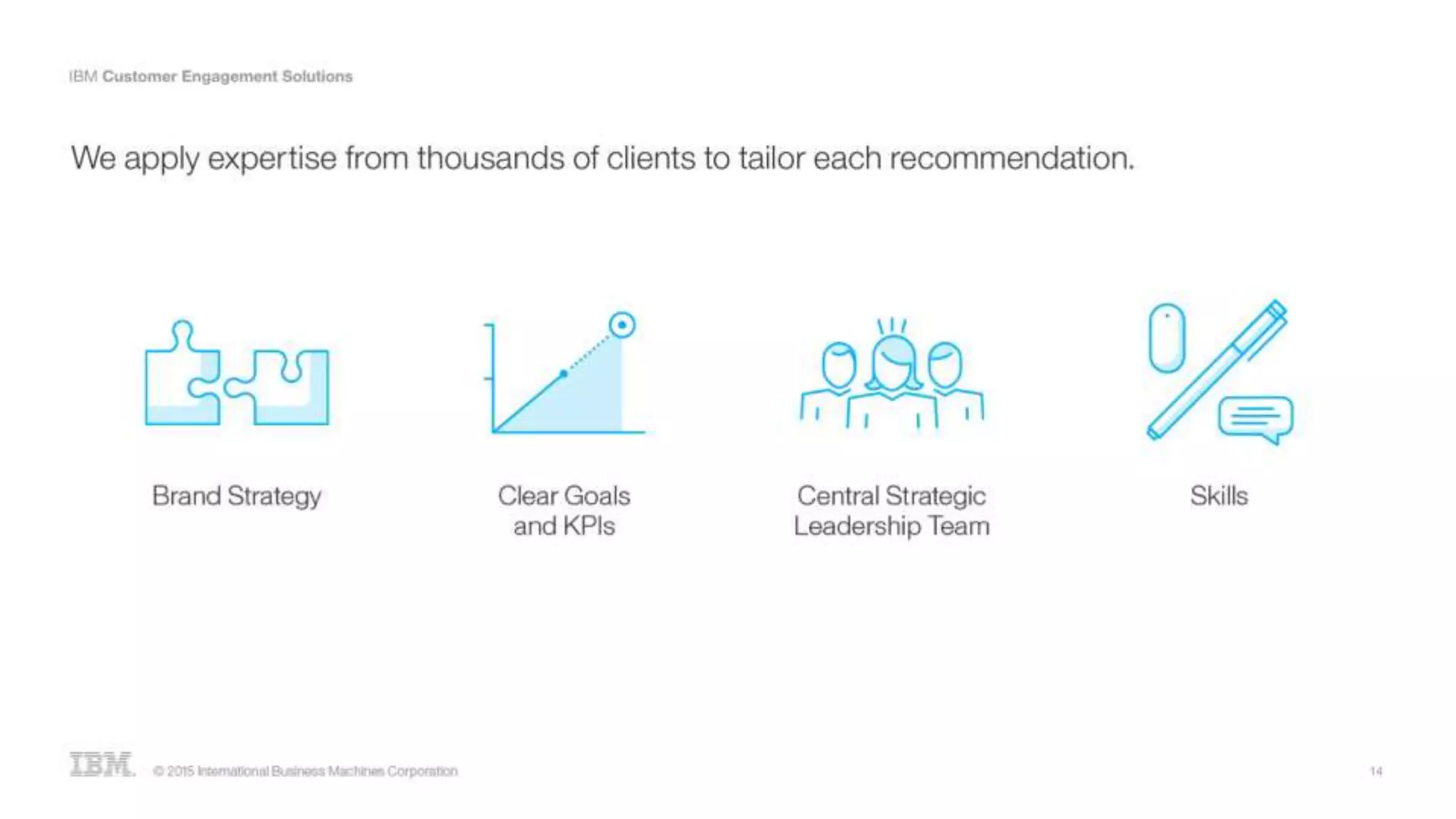 IBM Customer Engagement Solutions

We apply expertise from thousands of clients to tailor each recommendation.

Brand Strategy

Clear Goals and KPIs

Central Strategic Leadership Team

Skills

IBM. © 2015 International Business Machines Corporation

14